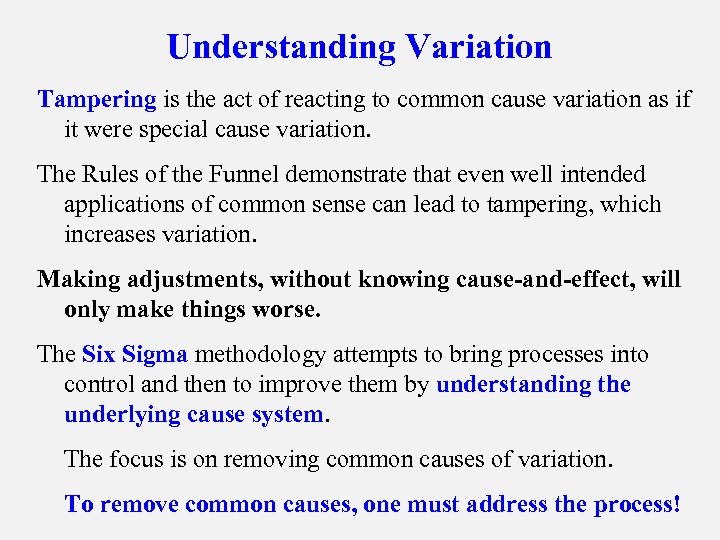 Understanding Variation

Tampering is the act of reacting to common cause variation as if it were special cause variation.

The Rules of the Funnel demonstrate that even well intended applications of common sense can lead to tampering, which increases variation.

Making adjustments, without knowing cause-and-effect, will only make things worse.

The Six Sigma methodology attempts to bring processes into control and then to improve them by understanding the underlying cause system.

The focus is on removing common causes of variation.

To remove common causes, one must address the process!